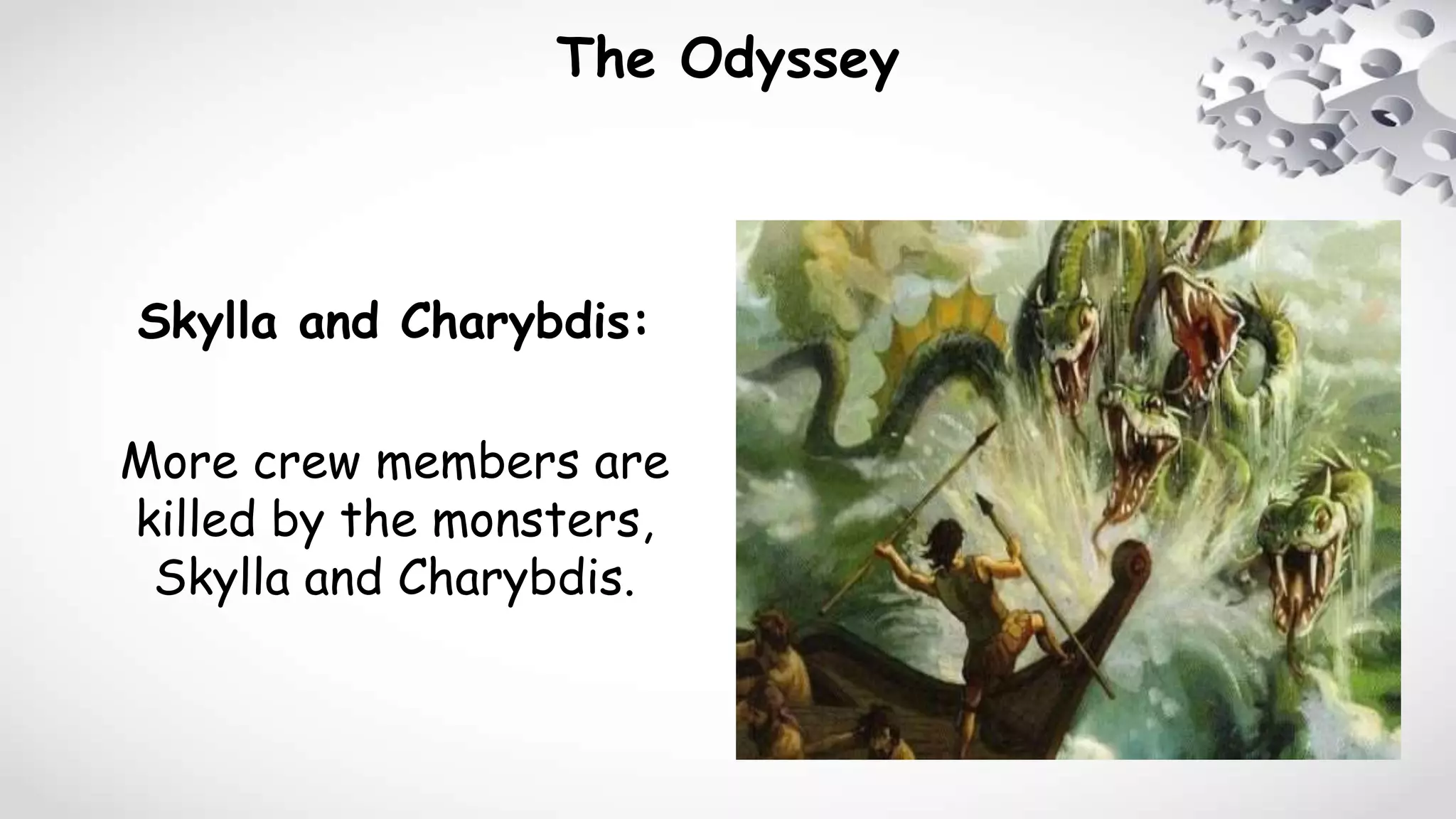 The Odyssey

Skylla and Charybdis:

More crew members are killed by the monsters, Skylla and Charybdis.